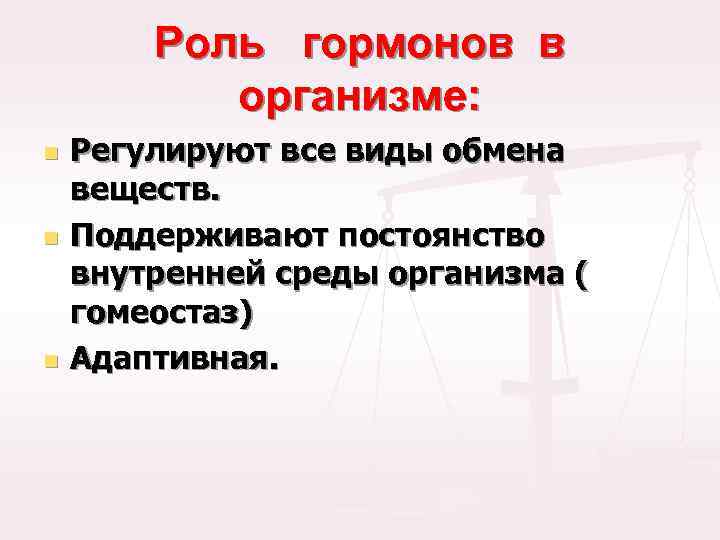 Роль гормонов в организме:

- Регулируют все виды обмена веществ.
- Поддерживают постоянство внутренней среды организма ( гомеостаз)
- Адаптивная.